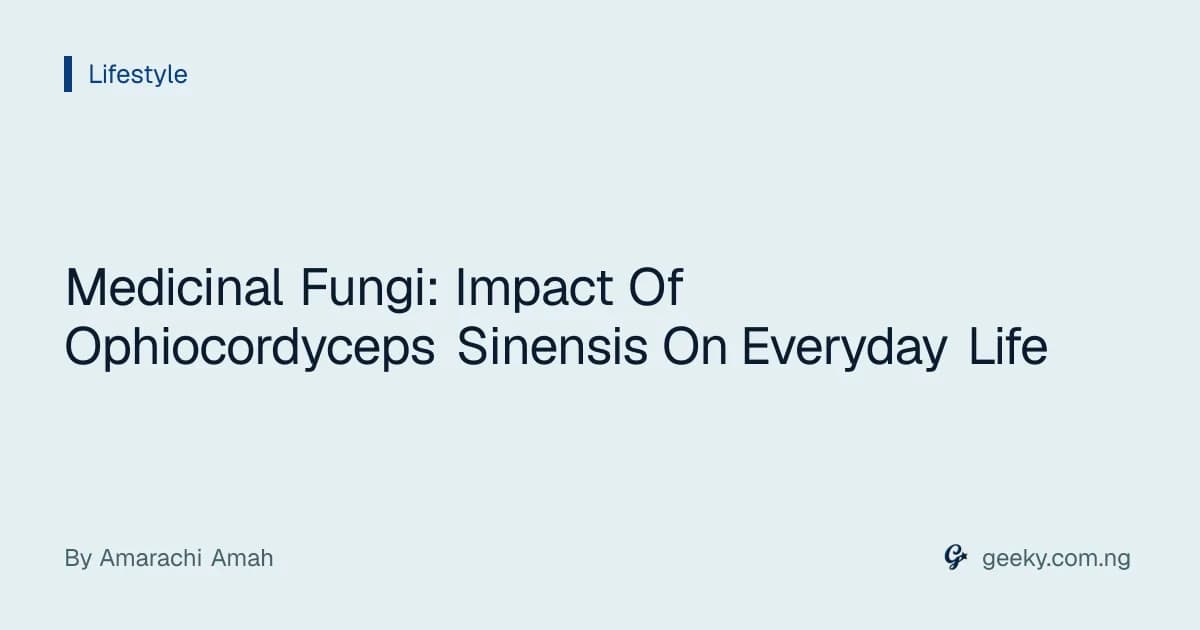 Lifestyle

Medicinal Fungi: Impact Of Ophiocordyceps Sinensis On Everyday Life

By Amarachi Amah

geeky.com.ng